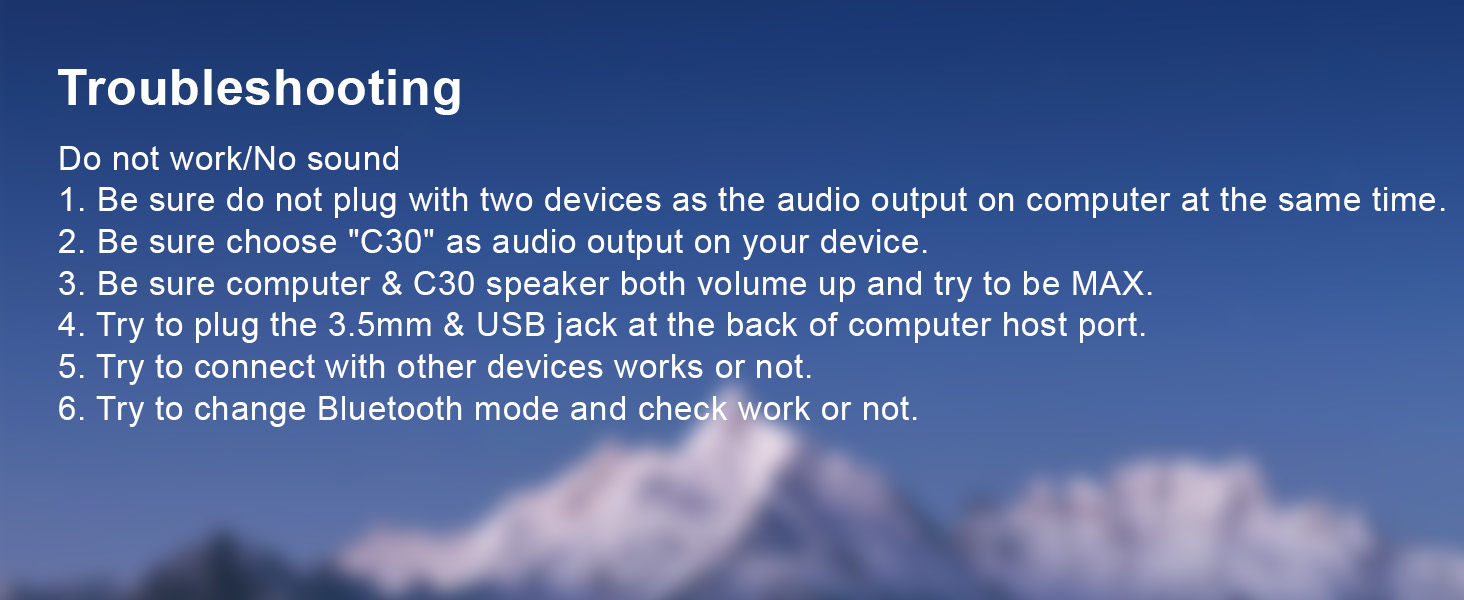 Troubleshooting

Do not work/No sound
1. Be sure do not plug with two devices as the audio output on computer at the same time.
2. Be sure choose "C30" as audio output on your device.
3. Be sure computer & C30 speaker both volume up and try to be MAX.
4. Try to plug the 3.5mm & USB jack at the back of computer host port.
5. Try to connect with other devices works or not.
6. Try to change Bluetooth mode and check work or not.